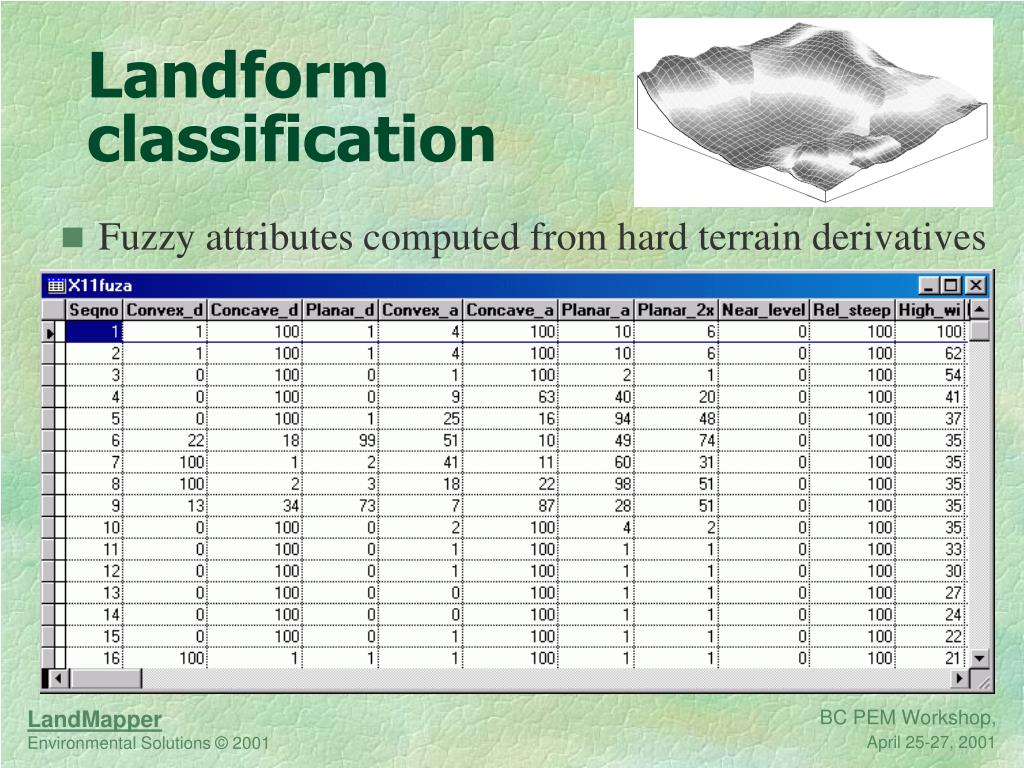 Landform classification

Fuzzy attributes computed from hard terrain derivatives

X11fuza

| Seqno | Convex_d | Concave_d | Planar_d | Convex_a | Concave_a | Planar_a | Planar_2x | Near_level | Rel_steep | High_wi |
|---|---|---|---|---|---|---|---|---|---|---|
| 1 | 1 | 100 | 1 | 4 | 100 | 10 | 6 | 0 | 100 | 100 |
| 2 | 1 | 100 | 1 | 4 | 100 | 10 | 6 | 0 | 100 | 62 |
| 3 | 0 | 100 | 0 | 1 | 100 | 2 | 1 | 0 | 100 | 54 |
| 4 | 0 | 100 | 0 | 9 | 63 | 40 | 20 | 0 | 100 | 41 |
| 5 | 0 | 100 | 1 | 25 | 16 | 94 | 48 | 0 | 100 | 37 |
| 6 | 22 | 18 | 99 | 51 | 10 | 49 | 74 | 0 | 100 | 35 |
| 7 | 100 | 1 | 2 | 41 | 11 | 60 | 31 | 0 | 100 | 35 |
| 8 | 100 | 2 | 3 | 18 | 22 | 98 | 51 | 0 | 100 | 35 |
| 9 | 13 | 34 | 73 | 7 | 87 | 28 | 51 | 0 | 100 | 35 |
| 10 | 0 | 100 | 0 | 2 | 100 | 4 | 2 | 0 | 100 | 35 |
| 11 | 0 | 100 | 0 | 1 | 100 | 1 | 1 | 0 | 100 | 33 |
| 12 | 0 | 100 | 0 | 1 | 100 | 1 | 1 | 0 | 100 | 30 |
| 13 | 0 | 100 | 0 | 0 | 100 | 1 | 1 | 0 | 100 | 27 |
| 14 | 0 | 100 | 0 | 0 | 100 | 1 | 1 | 0 | 100 | 24 |
| 15 | 0 | 100 | 0 | 1 | 100 | 1 | 1 | 0 | 100 | 22 |
| 16 | 100 | 1 | 1 | 1 | 100 | 1 | 1 | 0 | 100 | 21 |

LandMapper
Environmental Solutions © 2001

BC PEM Workshop,
April 25-27, 2001